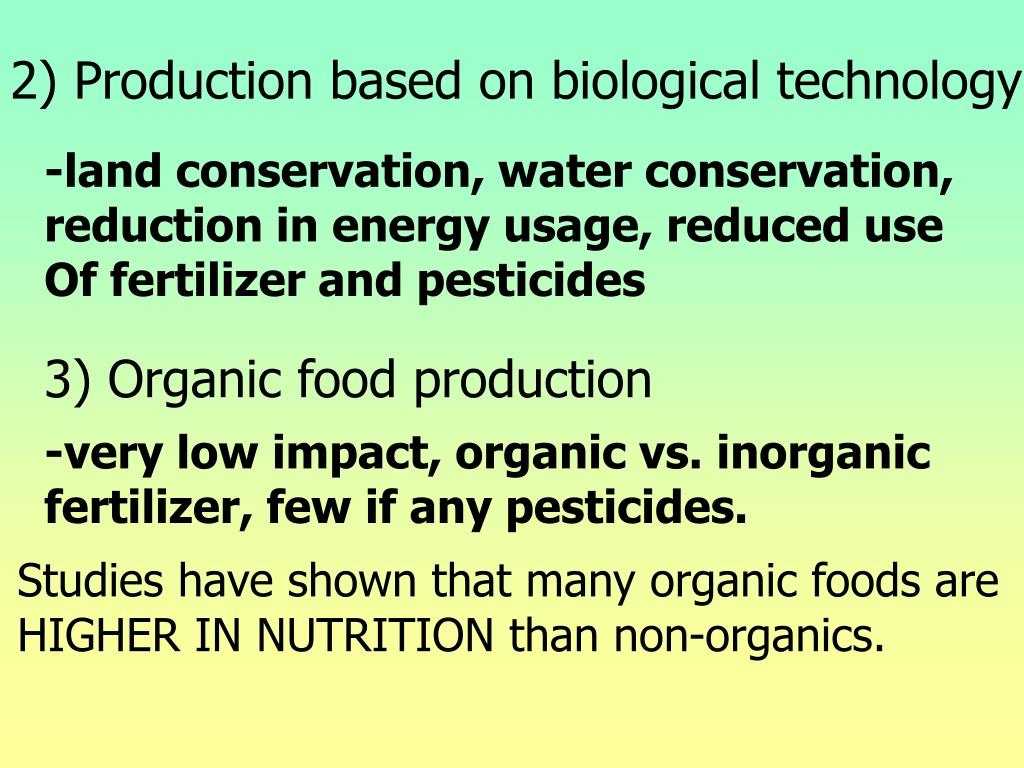 2) Production based on biological technology

-land conservation, water conservation, reduction in energy usage, reduced use Of fertilizer and pesticides

3) Organic food production

-very low impact, organic vs. inorganic fertilizer, few if any pesticides.

Studies have shown that many organic foods are HIGHER IN NUTRITION than non-organics.